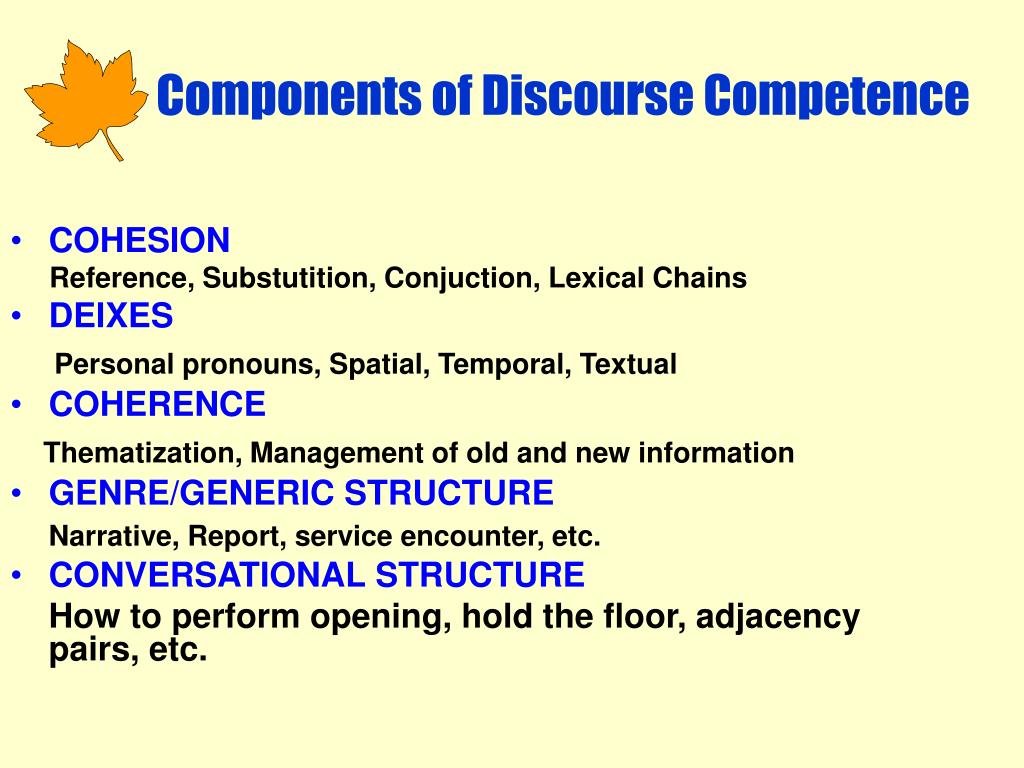 Components of Discourse Competence

• COHESION
Reference, Substutition, Conjuction, Lexical Chains
• DEIXES
Personal pronouns, Spatial, Temporal, Textual
• COHERENCE
Thematization, Management of old and new information
• GENRE/GENERIC STRUCTURE
Narrative, Report, service encounter, etc.
• CONVERSATIONAL STRUCTURE
How to perform opening, hold the floor, adjacency pairs, etc.